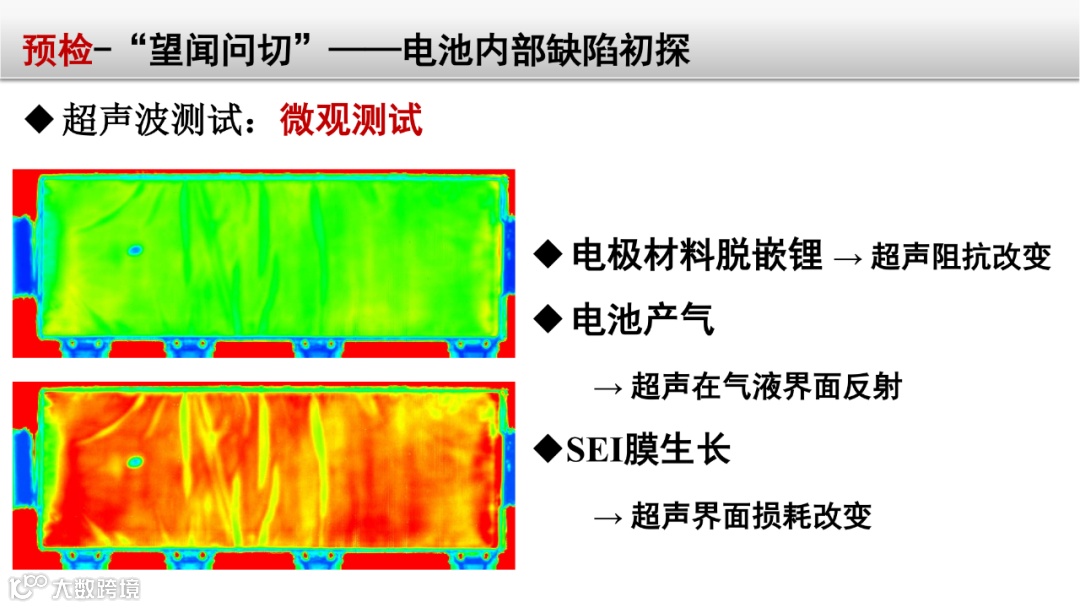 预检-“望闻问切”——电池内部缺陷初探

◆ 超声波测试：微观测试

◆ 电极材料脱嵌锂 → 超声阻抗改变

◆ 电池产气

→ 超声在气液界面反射

◆SEI膜生长

→ 超声界面损耗改变

大数跨境